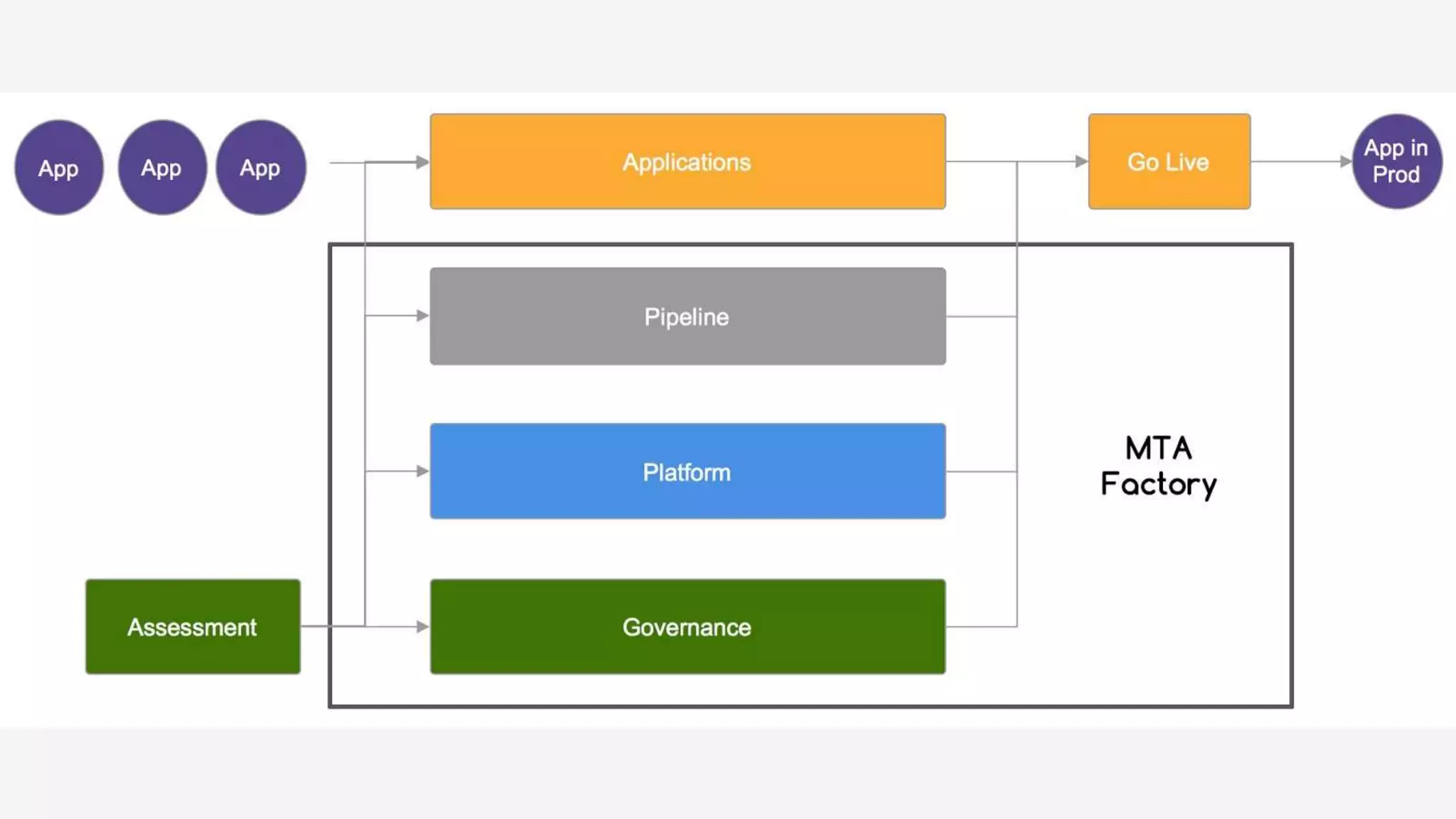 App App App

Applications

Go Live

App in Prod

Pipeline

Platform

MTA Factory

Assessment

Governance